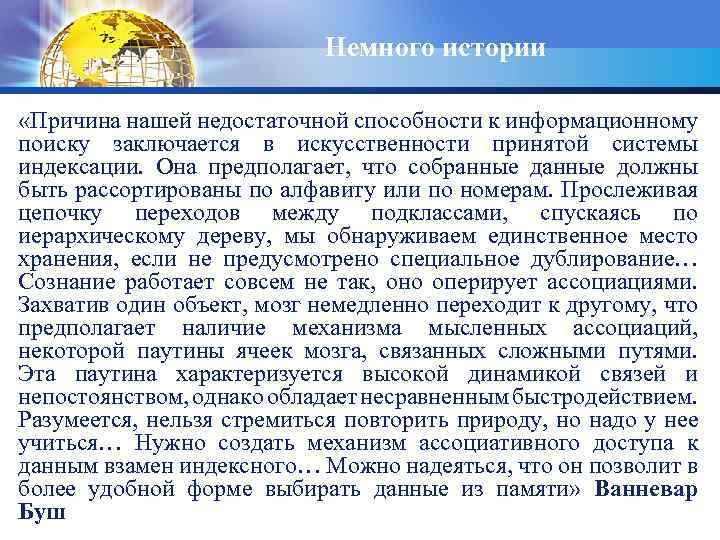 Немного истории

«Причина нашей недостаточной способности к информационному поиску заключается в искусственности принятой системы индексации. Она предполагает, что собранные данные должны быть рассортированы по алфавиту или по номерам. Прослеживая цепочку переходов между подклассами, спускаясь по иерархическому дереву, мы обнаруживаем единственное место хранения, если не предусмотрено специальное дублирование… Сознание работает совсем не так, оно оперирует ассоциациями. Захватив один объект, мозг немедленно переходит к другому, что предполагает наличие механизма мысленных ассоциаций, некоторой паутины ячеек мозга, связанных сложными путями. Эта паутина характеризуется высокой динамикой связей и непостоянством, однако обладает несравненным быстродействием. Разумеется, нельзя стремиться повторить природу, но надо у нее учиться… Нужно создать механизм ассоциативного доступа к данным взамен индексного… Можно надеяться, что он позволит в более удобной форме выбирать данные из памяти» Ванневар Буш